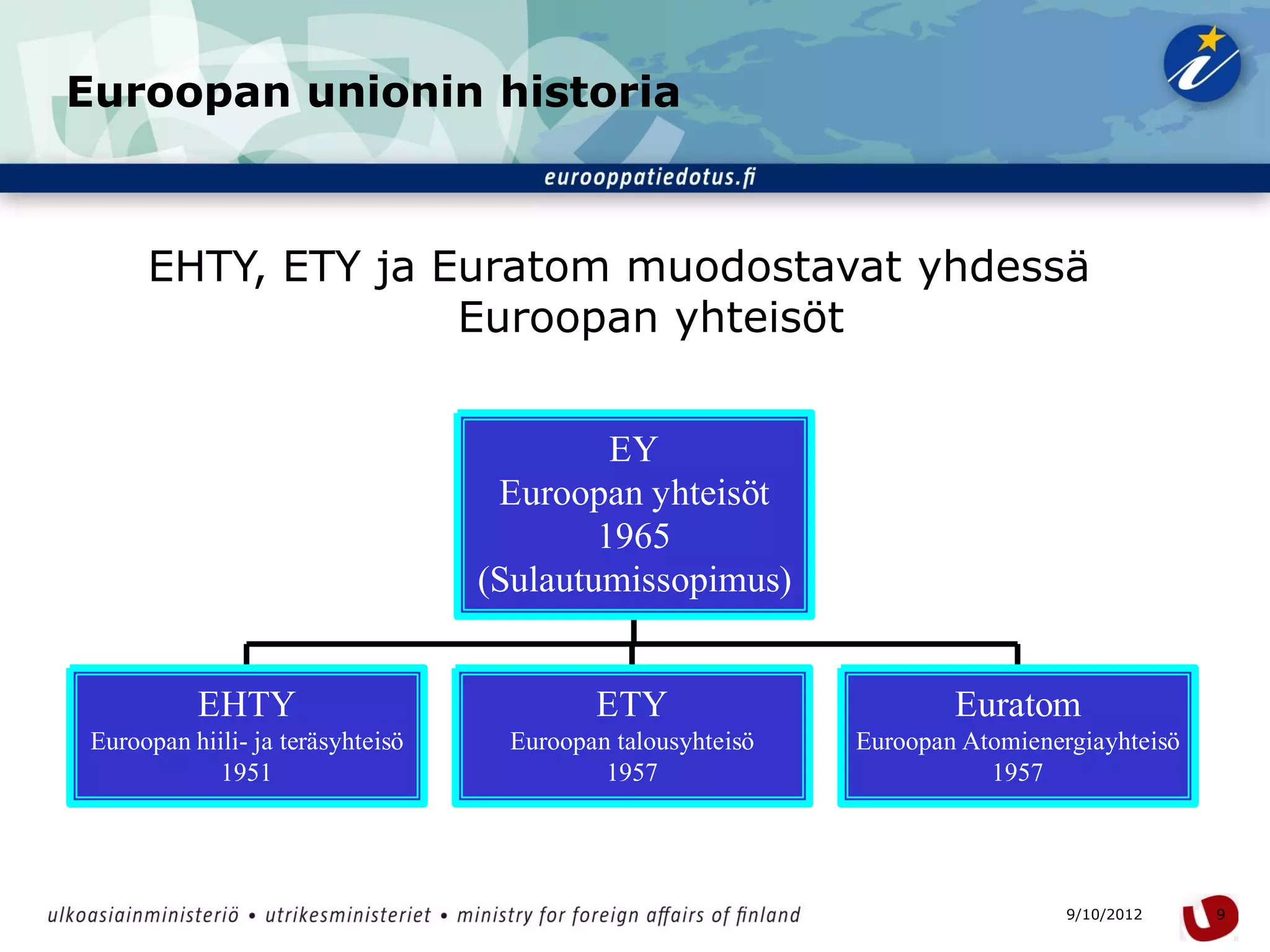 Euroopan unionin historia

eurooppatiedotus.fi

EHTY, ETY ja Euratom muodostavat yhdessä Euroopan yhteisöt

EY
Euroopan yhteisöt
1965
(Sulautumissopimus)

EHTY
Euroopan hiili- ja teräsyhteisö
1951

ETY
Euroopan talousyhteisö
1957

Euratom
Euroopan Atomienergiayhteisö
1957

ulkoasiainministeriö • utrikesministeriet • ministry for foreign affairs of finland

9/10/2012

9